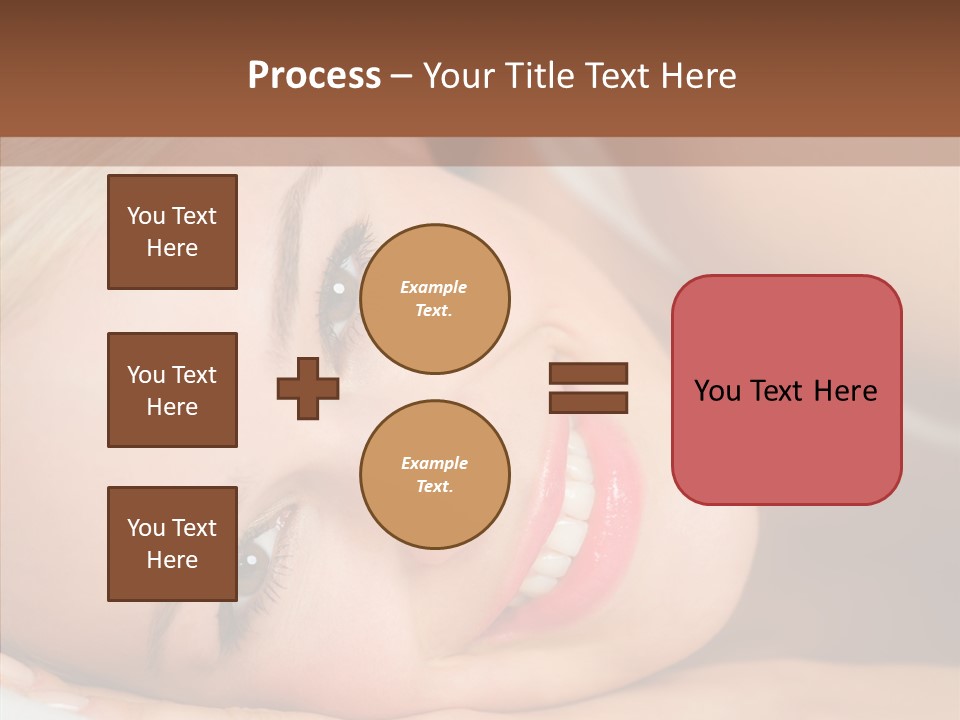 Process – Your Title Text Here

You Text Here

You Text Here

You Text Here

Example Text.

Example Text.

You Text Here